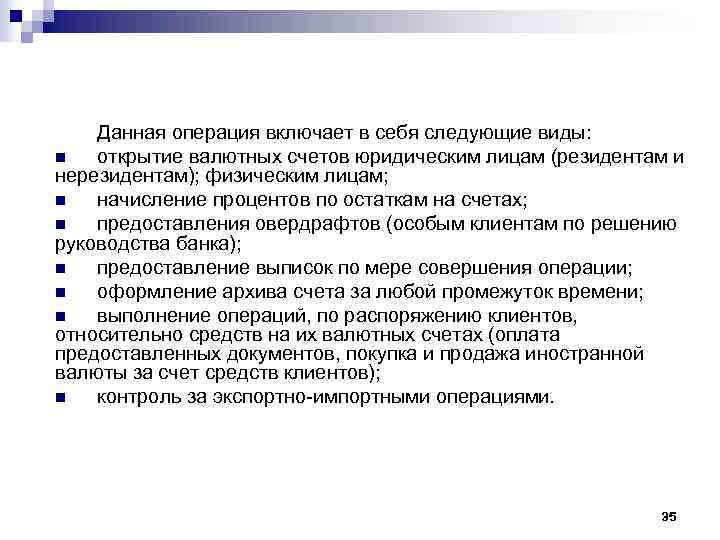 Данная операция включает в себя следующие виды:

■ открытие валютных счетов юридическим лицам (резидентам и нерезидентам); физическим лицам;

■ начисление процентов по остаткам на счетах;

■ предоставления овердрафтов (особым клиентам по решению руководства банка);

■ предоставление выписок по мере совершения операции;

■ оформление архива счета за любой промежуток времени;

■ выполнение операций, по распоряжению клиентов, относительно средств на их валютных счетах (оплата предоставленных документов, покупка и продажа иностранной валюты за счет средств клиентов);

■ контроль за экспортно-импортными операциями.

35